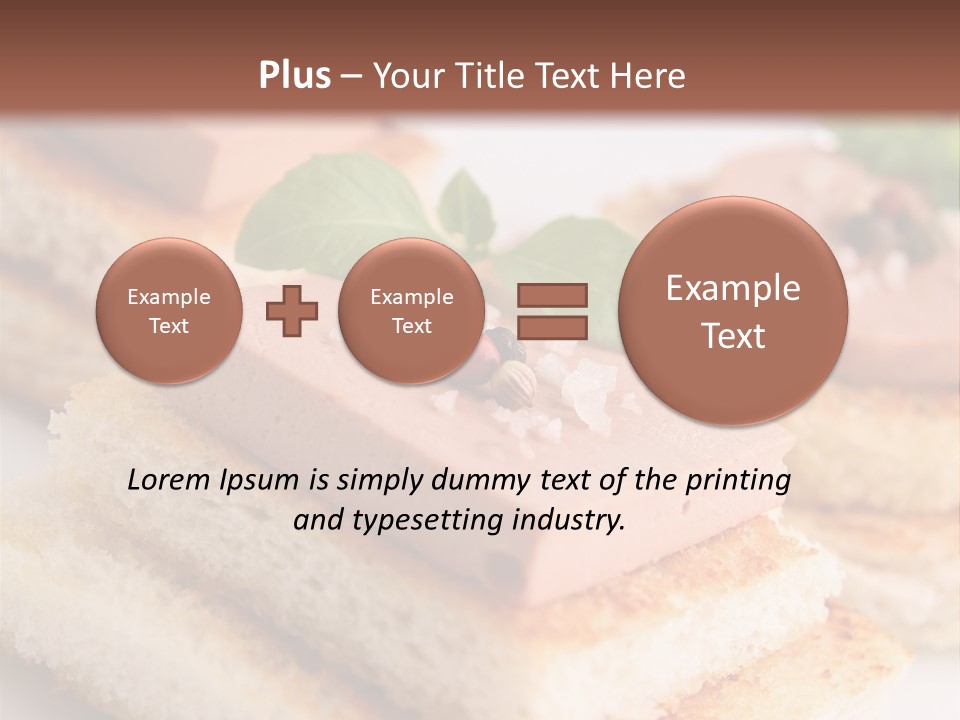 Plus – Your Title Text Here

Example Text

Example Text

Example Text

Lorem Ipsum is simply dummy text of the printing and typesetting industry.